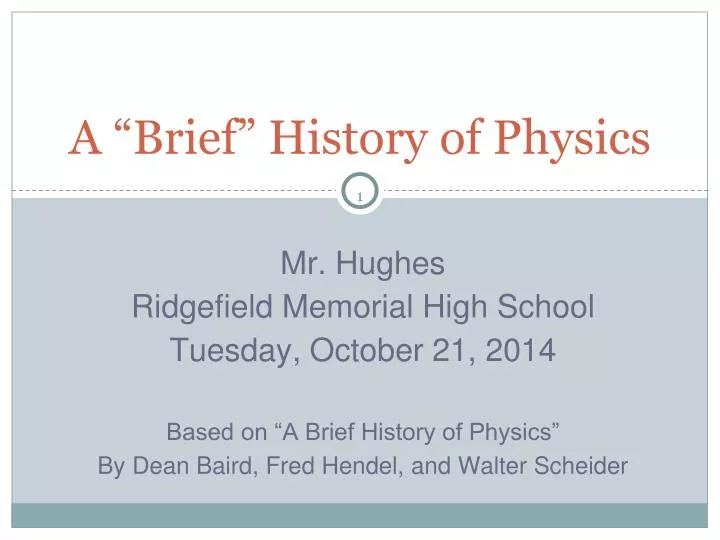 A “Brief” History of Physics

1

Mr. Hughes
Ridgefield Memorial High School
Tuesday, October 21, 2014

Based on “A Brief History of Physics”
By Dean Baird, Fred Hendel, and Walter Scheider